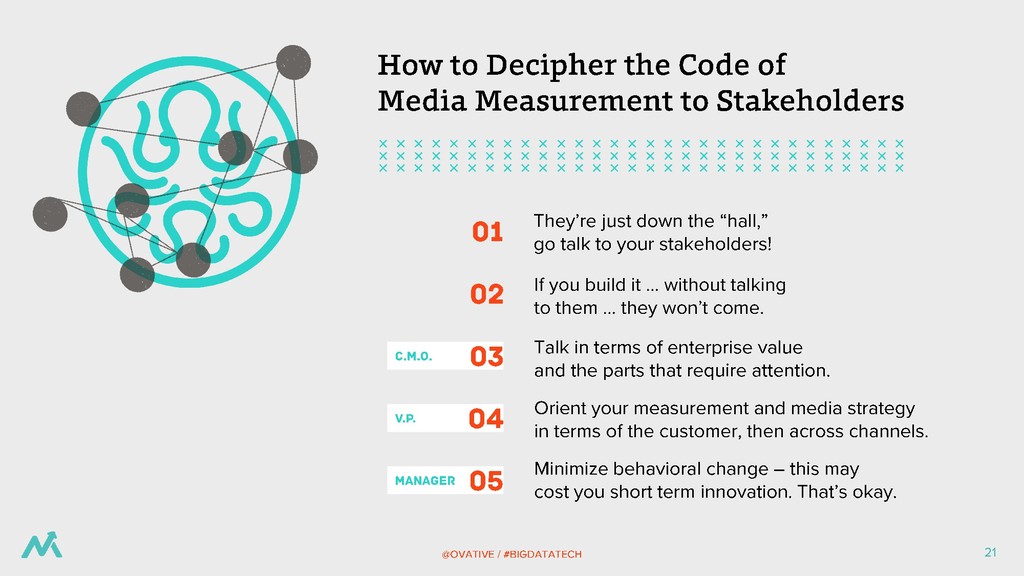 How to Decipher the Code of Media Measurement to Stakeholders

01 They're just down the "hall," go talk to your stakeholders!

02 If you build it ... without talking to them ... they won't come.

C.M.O. 03 Talk in terms of enterprise value and the parts that require attention.

V.P. 04 Orient your measurement and media strategy in terms of the customer, then across channels.

MANAGER 05 Minimize behavioral change – this may cost you short term innovation. That's okay.

@OVATIVE / #BIGDATATECH

21